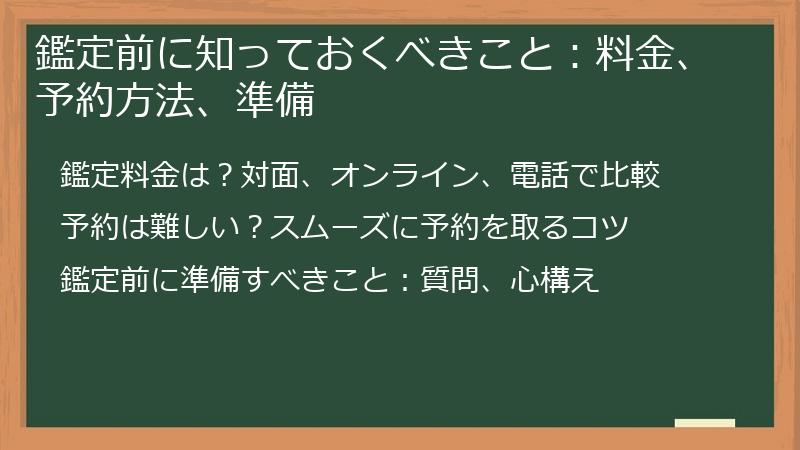 鑑定前に知っておくべきこと：料金、予約方法、準備

鑑定料金は？対面、オンライン、電話で比較

予約は難しい？スムーズに予約を取るコツ

鑑定前に準備すべきこと：質問、心構え